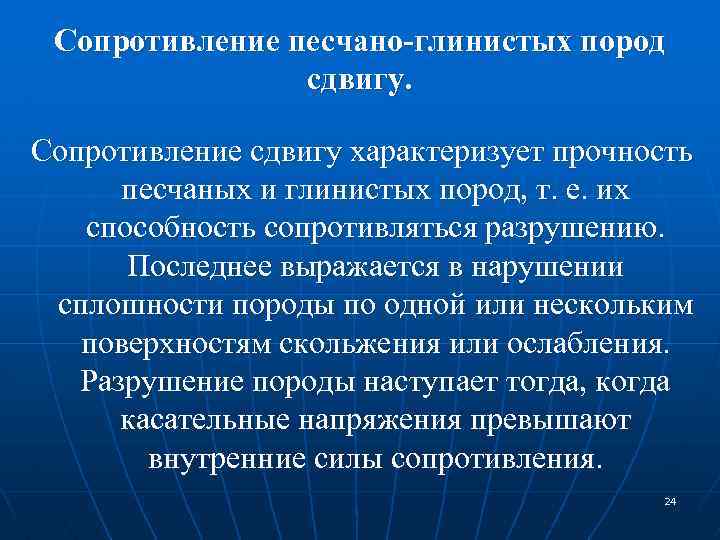 Сопротивление песчано-глинистых пород сдвигу.

Сопротивление сдвигу характеризует прочность песчаных и глинистых пород, т. е. их способность сопротивляться разрушению. Последнее выражается в нарушении сплошности породы по одной или нескольким поверхностям скольжения или ослабления. Разрушение породы наступает тогда, когда касательные напряжения превышают внутренние силы сопротивления.

24